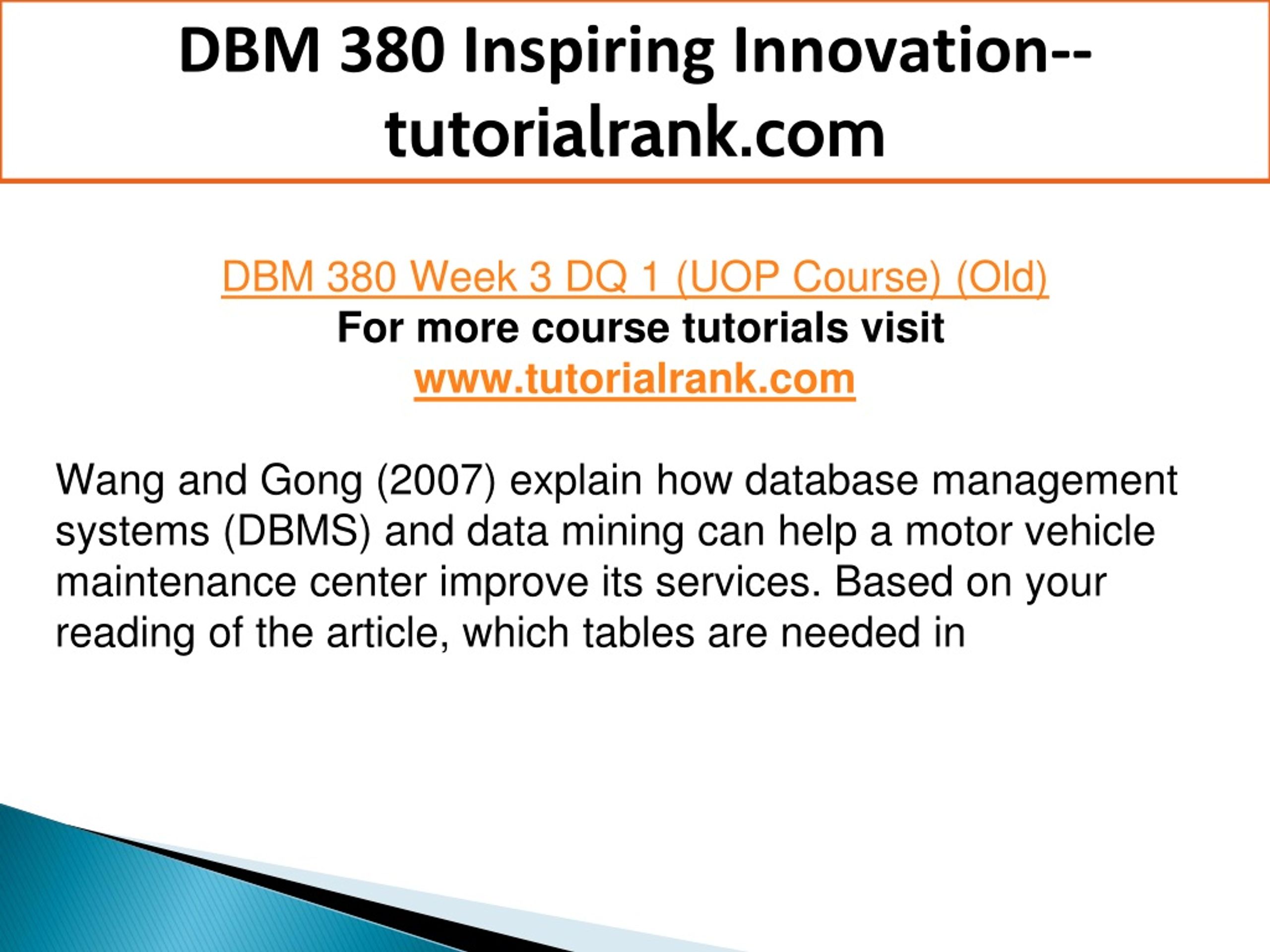 DBM 380 Inspiring Innovation--tutorialrank.com

DBM 380 Week 3 DQ 1 (UOP Course) (Old)
For more course tutorials visit
www.tutorialrank.com

Wang and Gong (2007) explain how database management systems (DBMS) and data mining can help a motor vehicle maintenance center improve its services. Based on your reading of the article, which tables are needed in